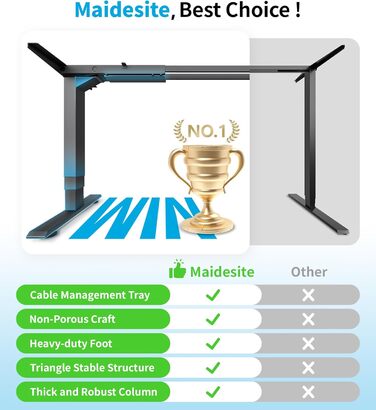 Maidesite, Best Choice !

NO.1

WIN

| | Maidesite | Other |
|---|---|---|
| Cable Management Tray | ✓ | ✗ |
| Non-Porous Craft | ✓ | ✗ |
| Heavy-duty Foot | ✓ | ✗ |
| Triangle Stable Structure | ✓ | ✗ |
| Thick and Robust Column | ✓ | ✗ |